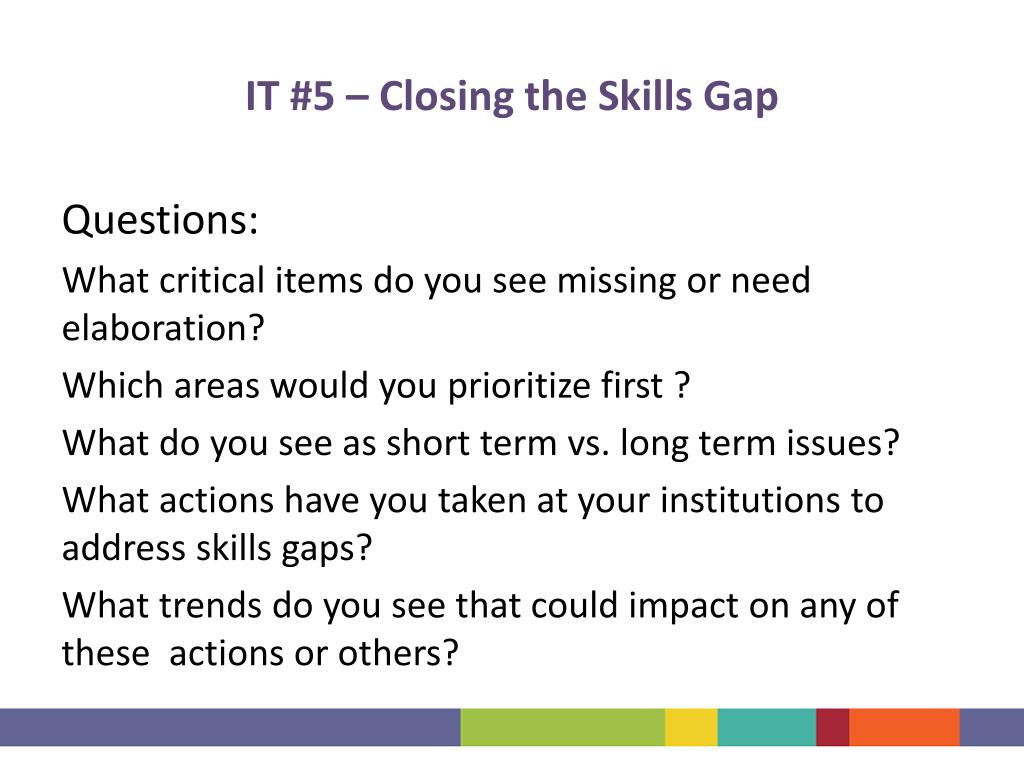 IT #5 – Closing the Skills Gap

Questions:

What critical items do you see missing or need elaboration?

Which areas would you prioritize first ?

What do you see as short term vs. long term issues?

What actions have you taken at your institutions to address skills gaps?

What trends do you see that could impact on any of these actions or others?